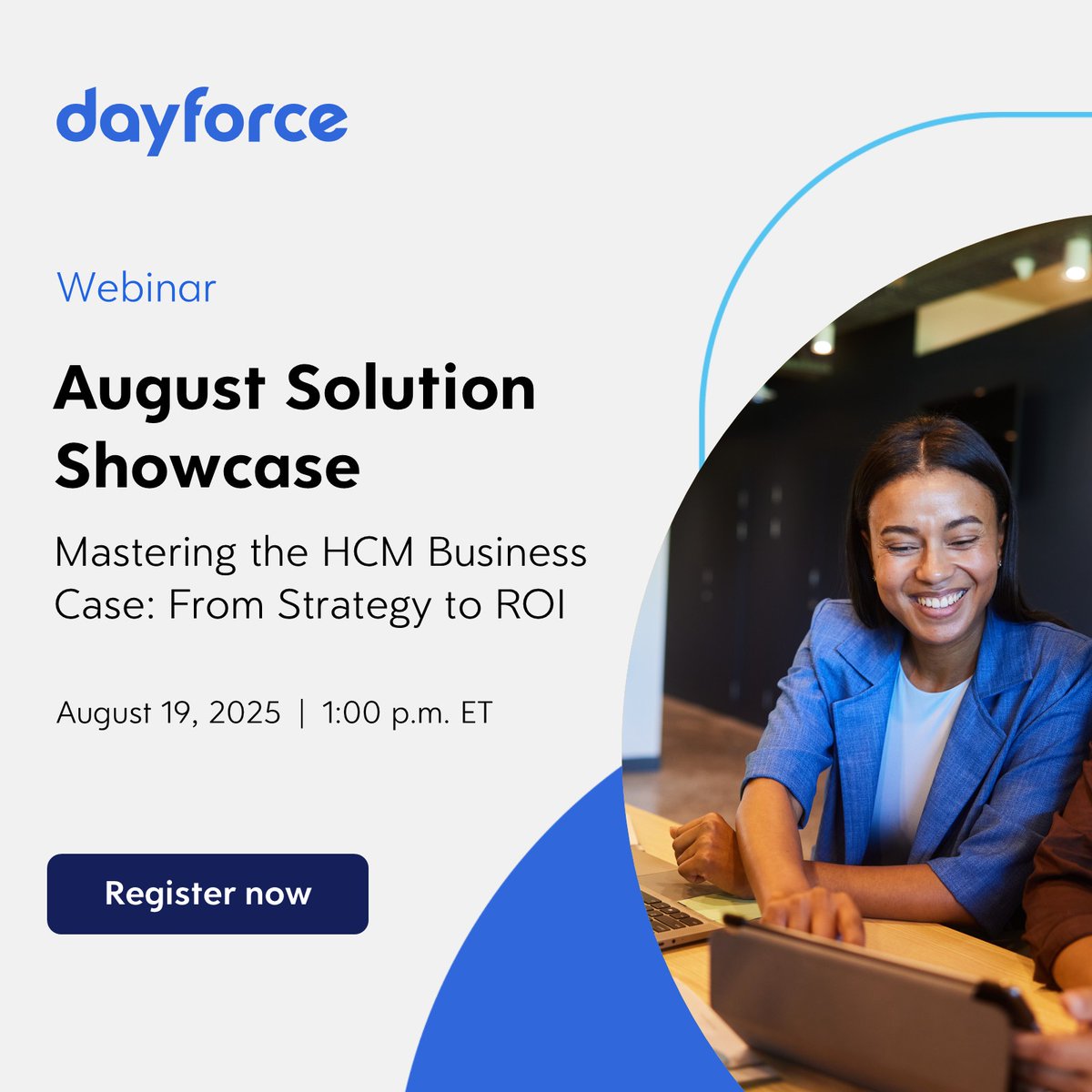 dayforce

Webinar

August Solution Showcase

Mastering the HCM Business Case: From Strategy to ROI

August 19, 2025 | 1:00 p.m. ET

Register now